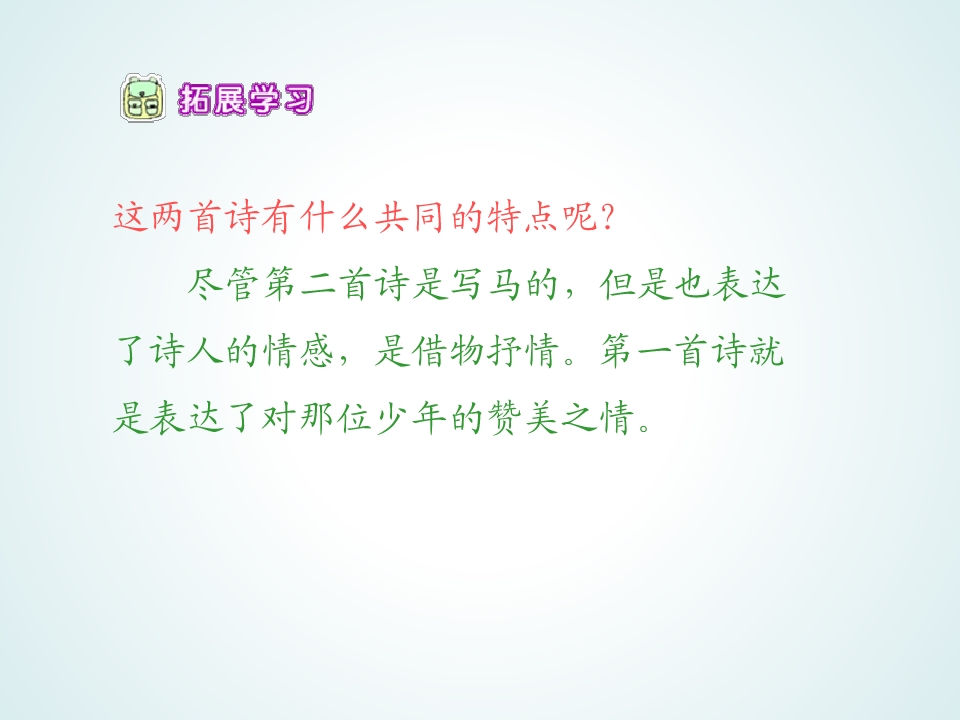 拓展学习

这两首诗有什么共同的特点呢?

尽管第二首诗是写马的，但是也表达了诗人的情感，是借物抒情。第一首诗就是表达了对那位少年的赞美之情。